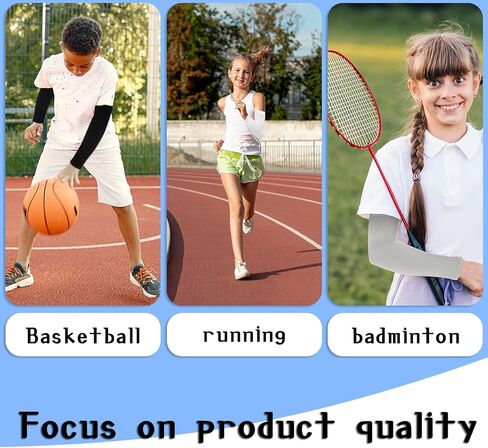 Basketball

running

badminton

Focus on product quality